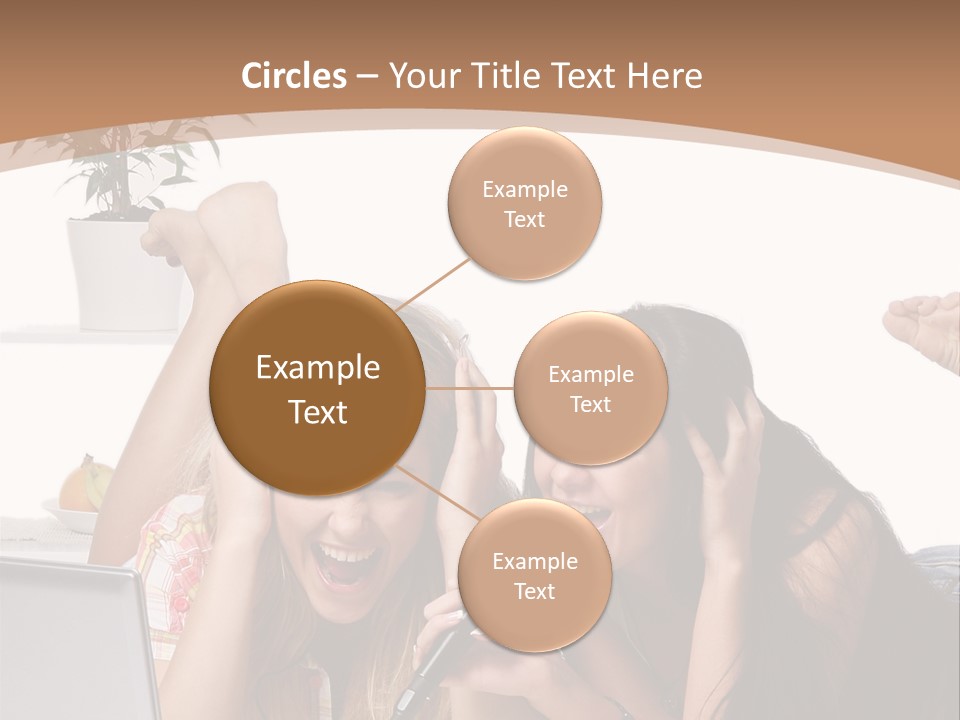 Circles – Your Title Text Here

Example Text

Example Text

Example Text

Example Text